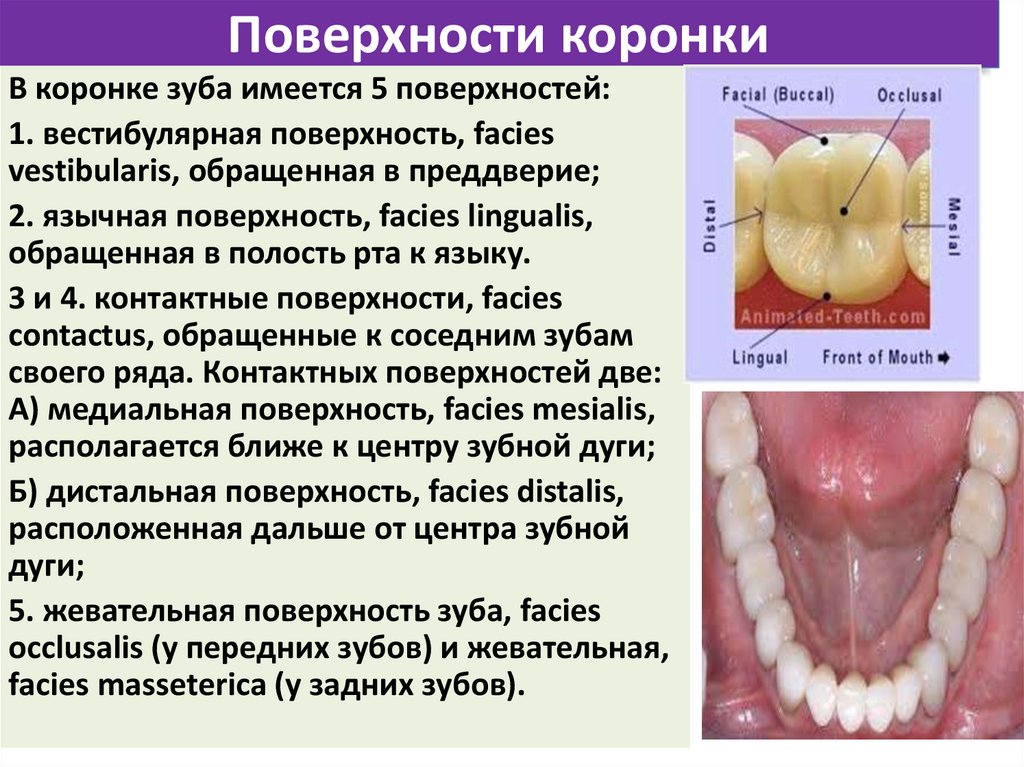 Поверхности коронки

В коронке зуба имеется 5 поверхностей:

1. вестибулярная поверхность, facies vestibularis, обращенная в преддверие;

2. язычная поверхность, facies lingualis, обращенная в полость рта к языку.

3 и 4. контактные поверхности, facies contactus, обращенные к соседним зубам своего ряда. Контактных поверхностей две: А) медиальная поверхность, facies mesialis, располагается ближе к центру зубной дуги;

Б) дистальная поверхность, facies distalis, расположенная дальше от центра зубной дуги;

5. жевательная поверхность зуба, facies occlusalis (у передних зубов) и жевательная, facies masseterica (у задних зубов).

Facial (Buccal)
Occlusal
Distal
Mesial
Animated-Teeth.com
Lingual
Front of Mouth